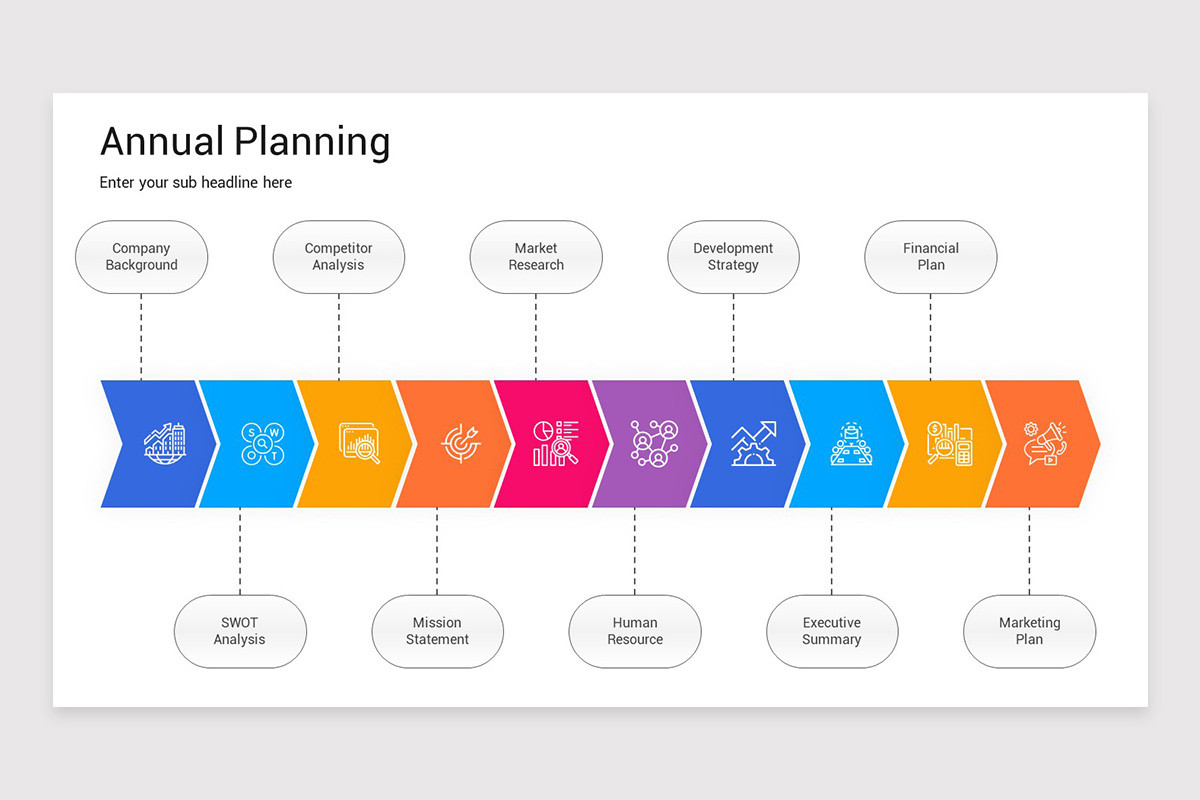 Annual Planning

Enter your sub headline here

Company Background

Competitor Analysis

Market Research

Development Strategy

Financial Plan

S W O T

SWOT Analysis

Mission Statement

Human Resource

Executive Summary

Marketing Plan